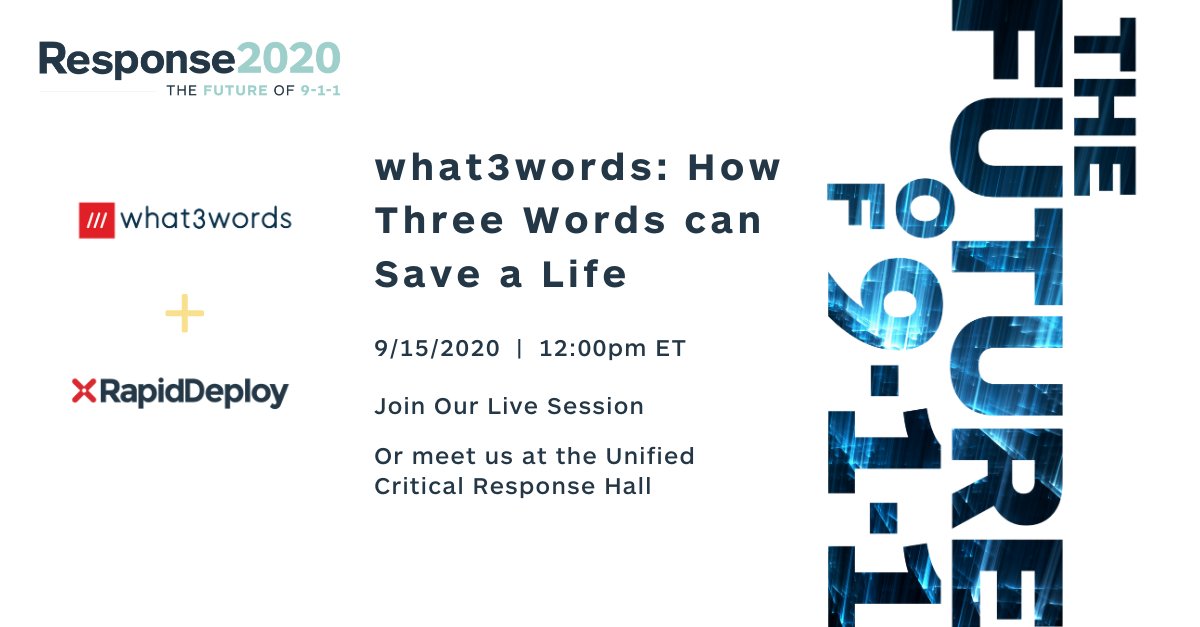 Response2020
THE FUTURE OF 9-1-1

/// what3words

+

RapidDeploy

what3words: How Three Words can Save a Life

9/15/2020 | 12:00pm ET

Join Our Live Session

Or meet us at the Unified Critical Response Hall

THE FUTURE OF 9-1-1